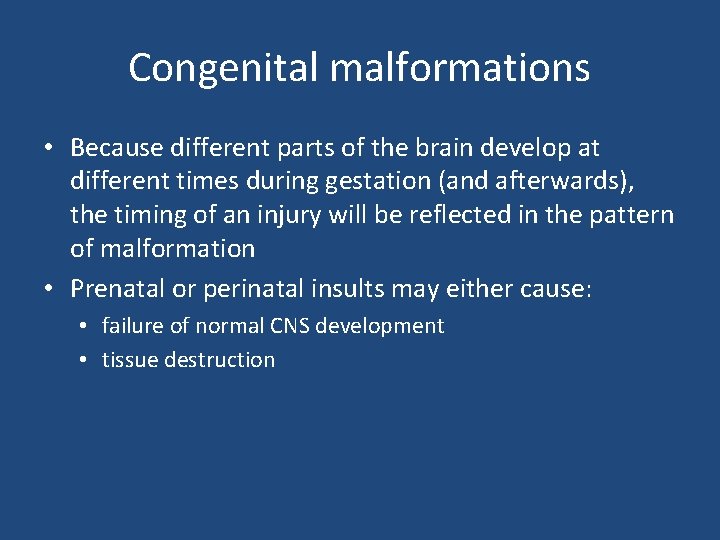 Congenital malformations

• Because different parts of the brain develop at different times during gestation (and afterwards), the timing of an injury will be reflected in the pattern of malformation
• Prenatal or perinatal insults may either cause:
  • failure of normal CNS development
  • tissue destruction